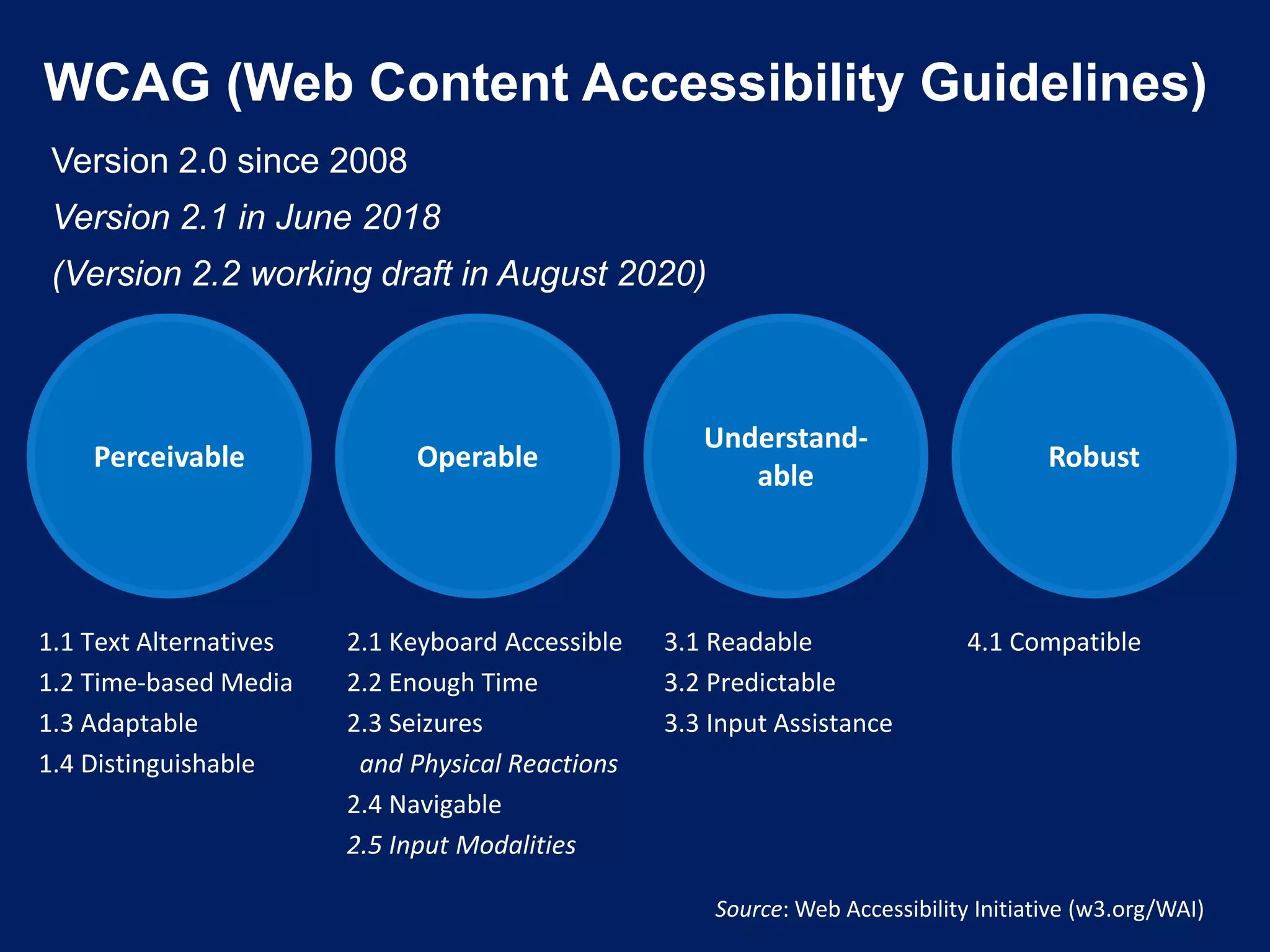 WCAG (Web Content Accessibility Guidelines)

Version 2.0 since 2008

Version 2.1 in June 2018

(Version 2.2 working draft in August 2020)

Perceivable

1.1 Text Alternatives
1.2 Time-based Media
1.3 Adaptable
1.4 Distinguishable

Operable

2.1 Keyboard Accessible
2.2 Enough Time
2.3 Seizures and Physical Reactions
2.4 Navigable
2.5 Input Modalities

Understand-able

3.1 Readable
3.2 Predictable
3.3 Input Assistance

Robust

4.1 Compatible

Source: Web Accessibility Initiative (w3.org/WAI)